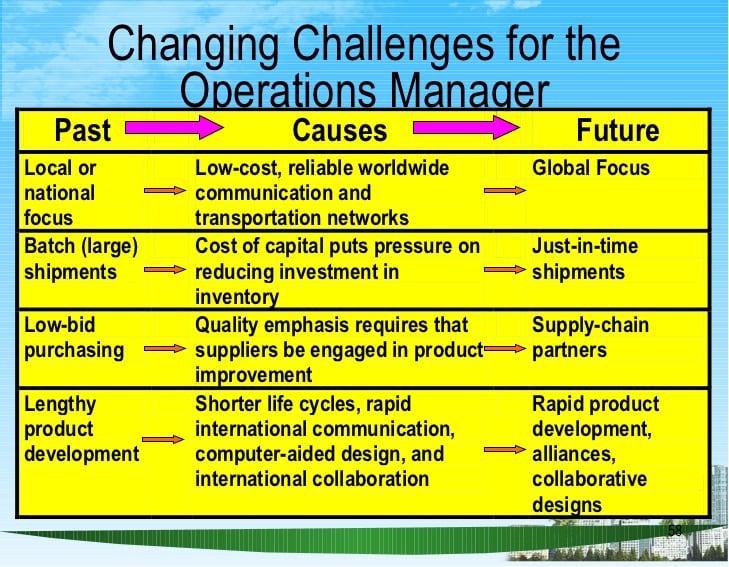 Changing Challenges for the Operations Manager

| Past | Causes | Future |
|---|---|---|
| Local or national focus | Low-cost, reliable worldwide communication and transportation networks | Global Focus |
| Batch (large) shipments | Cost of capital puts pressure on reducing investment in inventory | Just-in-time shipments |
| Low-bid purchasing | Quality emphasis requires that suppliers be engaged in product improvement | Supply-chain partners |
| Lengthy product development | Shorter life cycles, rapid international communication, computer-aided design, and international collaboration | Rapid product development, alliances, collaborative designs |

58